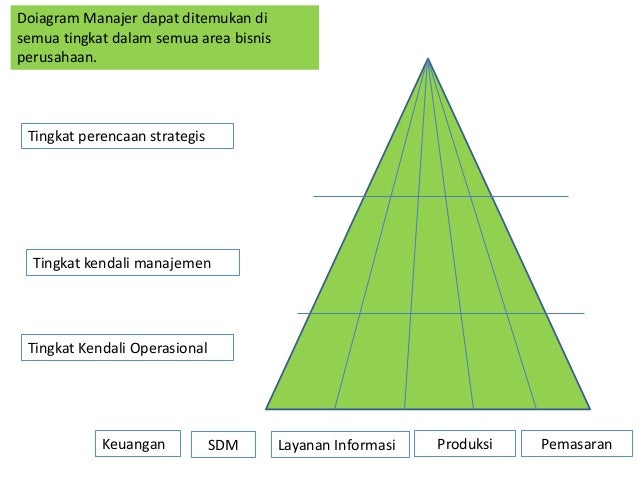 Doiagram Manajer dapat ditemukan di semua tingkat dalam semua area bisnis perusahaan.

Tingkat perencaan strategis

Tingkat kendali manajemen

Tingkat Kendali Operasional

Keuangan

SDM

Layanan Informasi

Produksi

Pemasaran